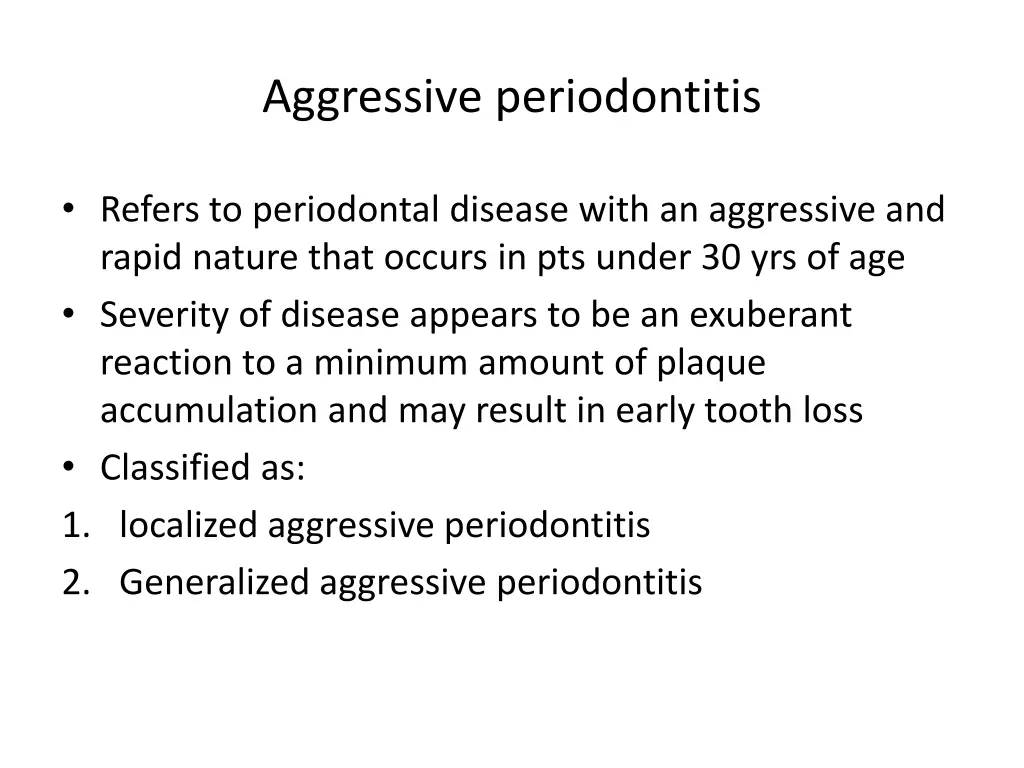 Aggressive periodontitis

• Refers to periodontal disease with an aggressive and rapid nature that occurs in pts under 30 yrs of age
• Severity of disease appears to be an exuberant reaction to a minimum amount of plaque accumulation and may result in early tooth loss
• Classified as:
1. localized aggressive periodontitis
2. Generalized aggressive periodontitis